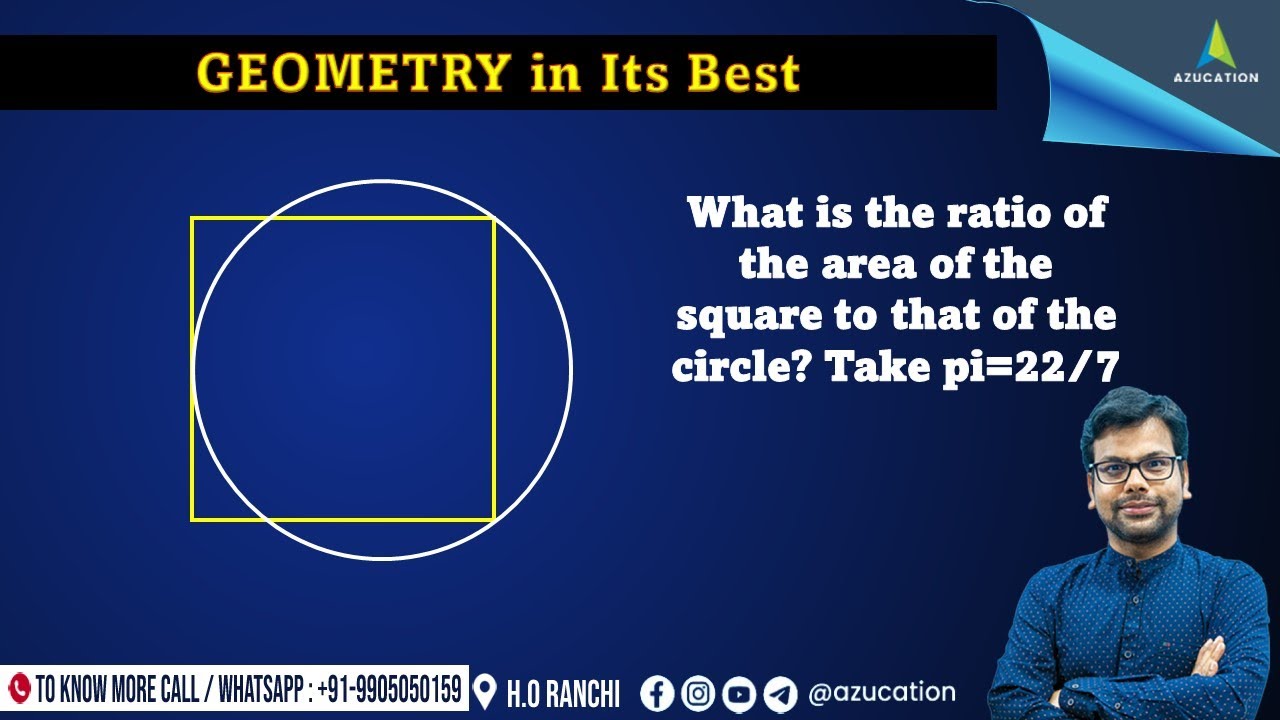 GEOMETRY in Its Best

AZUCATION

What is the ratio of the area of the square to that of the circle? Take pi=22/7

TO KNOW MORE CALL / WHATSAPP : +91-9905050159 H.O RANCHI @azucation